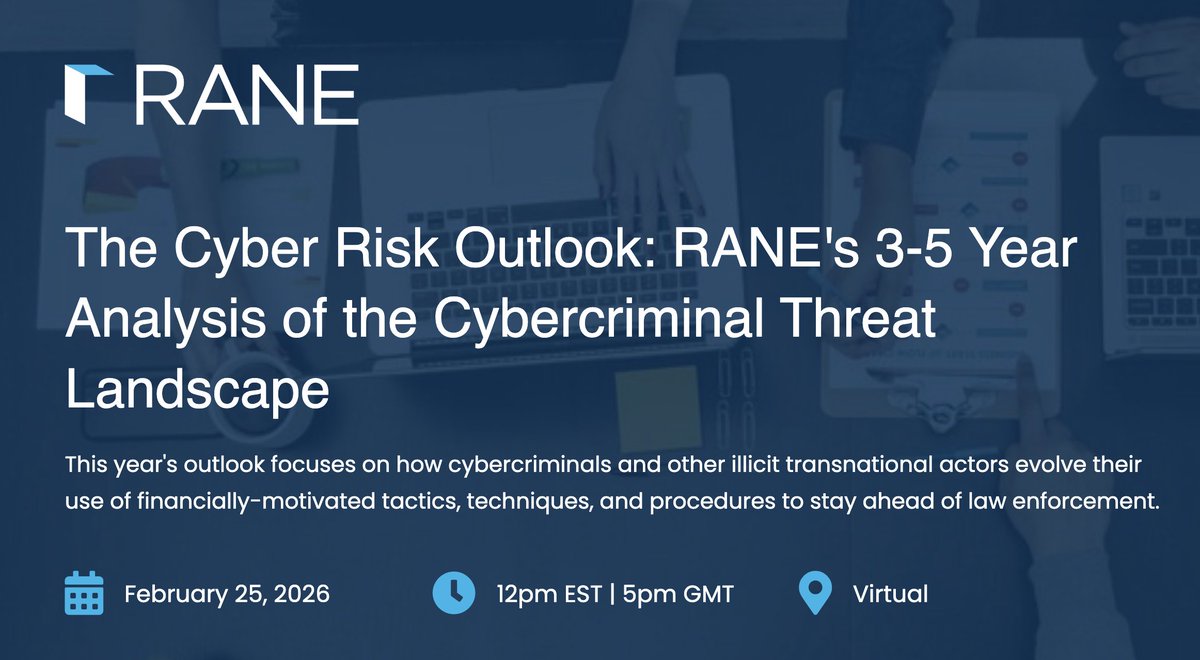 RANE

The Cyber Risk Outlook: RANE's 3-5 Year Analysis of the Cybercriminal Threat Landscape

This year's outlook focuses on how cybercriminals and other illicit transnational actors evolve their use of financially-motivated tactics, techniques, and procedures to stay ahead of law enforcement.

February 25, 2026

12pm EST | 5pm GMT

Virtual